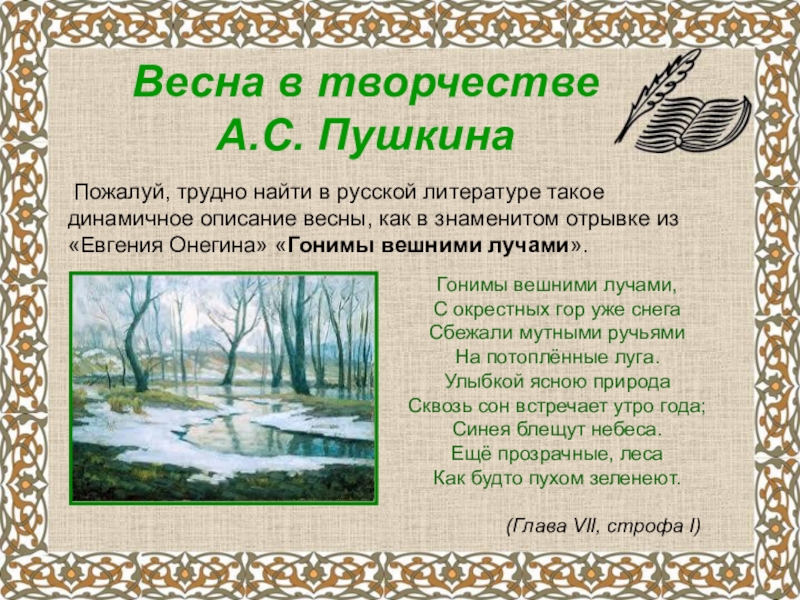 Весна в творчестве А.С. Пушкина

Пожалуй, трудно найти в русской литературе такое динамичное описание весны, как в знаменитом отрывке из «Евгения Онегина» «Гонимы вешними лучами».

Гонимы вешними лучами,
С окрестных гор уже снега
Сбежали мутными ручьями
На потоплённые луга.
Улыбкой ясною природа
Сквозь сон встречает утро года;
Синея блещут небеса.
Ещё прозрачные, леса
Как будто пухом зеленеют.

(Глава VII, строфа I)